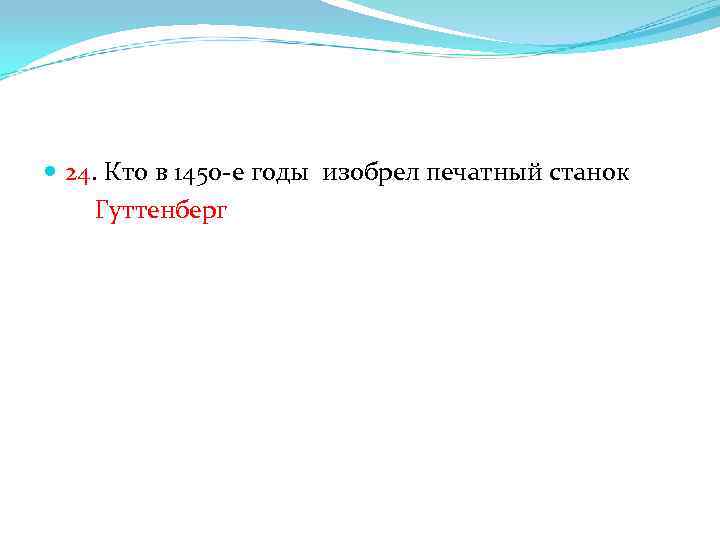 24. Кто в 1450-е годы изобрел печатный станок

Гуттенберг